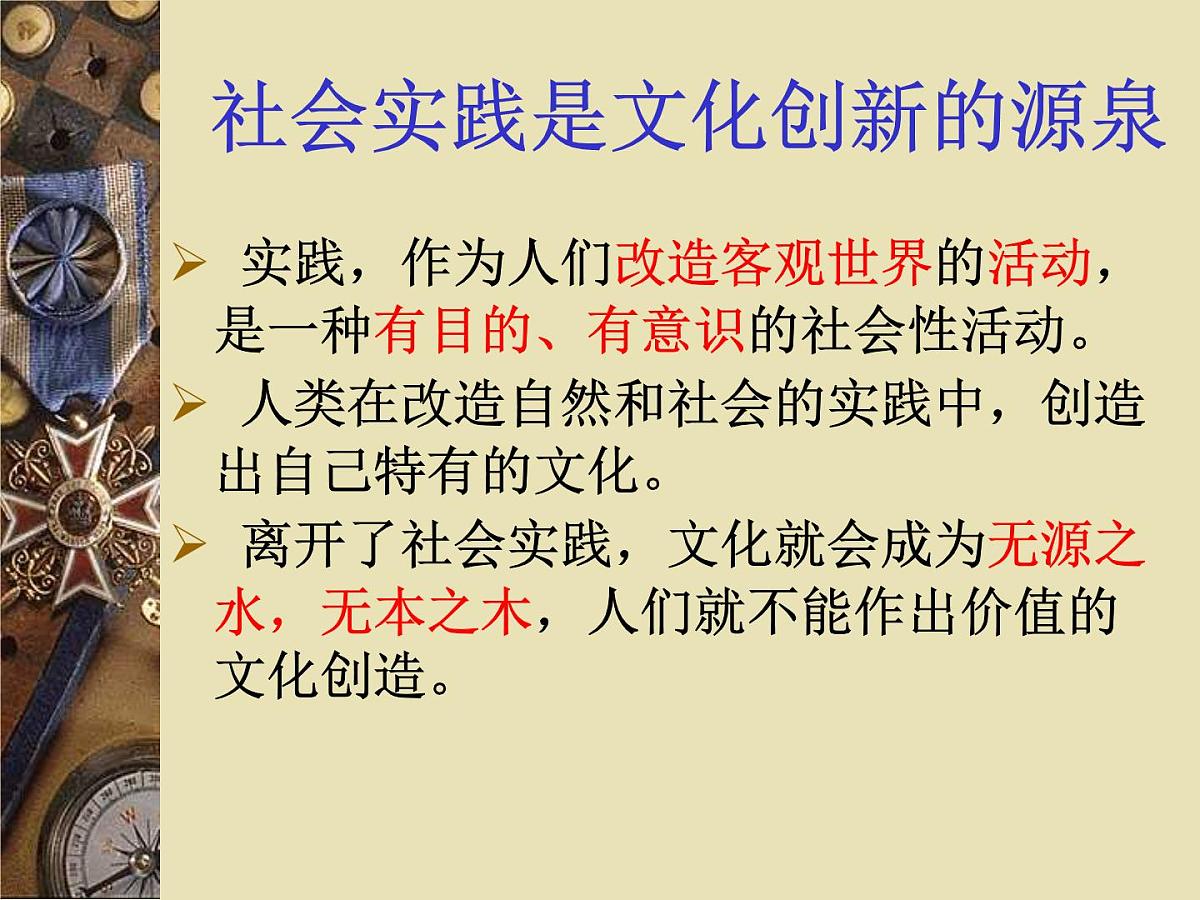 社会实践是文化创新的源泉

➢ 实践，作为人们改造客观世界的活动，是一种有目的、有意识的社会性活动。

➢ 人类在改造自然和社会的实践中，创造出自己特有的文化。

➢ 离开了社会实践，文化就会成为无源之水，无本之木，人们就不能作出价值的文化创造。